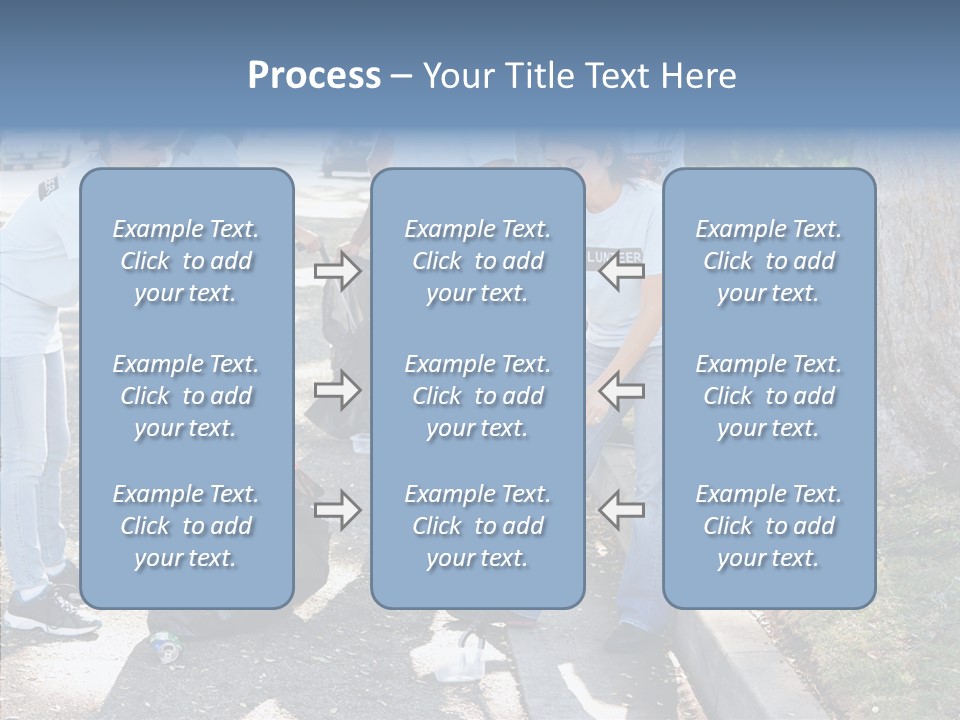 Process – Your Title Text Here

Example Text. Click to add your text.

Example Text. Click to add your text.

Example Text. Click to add your text.

Example Text. Click to add your text.

Example Text. Click to add your text.

Example Text. Click to add your text.

Example Text. Click to add your text.

Example Text. Click to add your text.

Example Text. Click to add your text.

LUNTEER